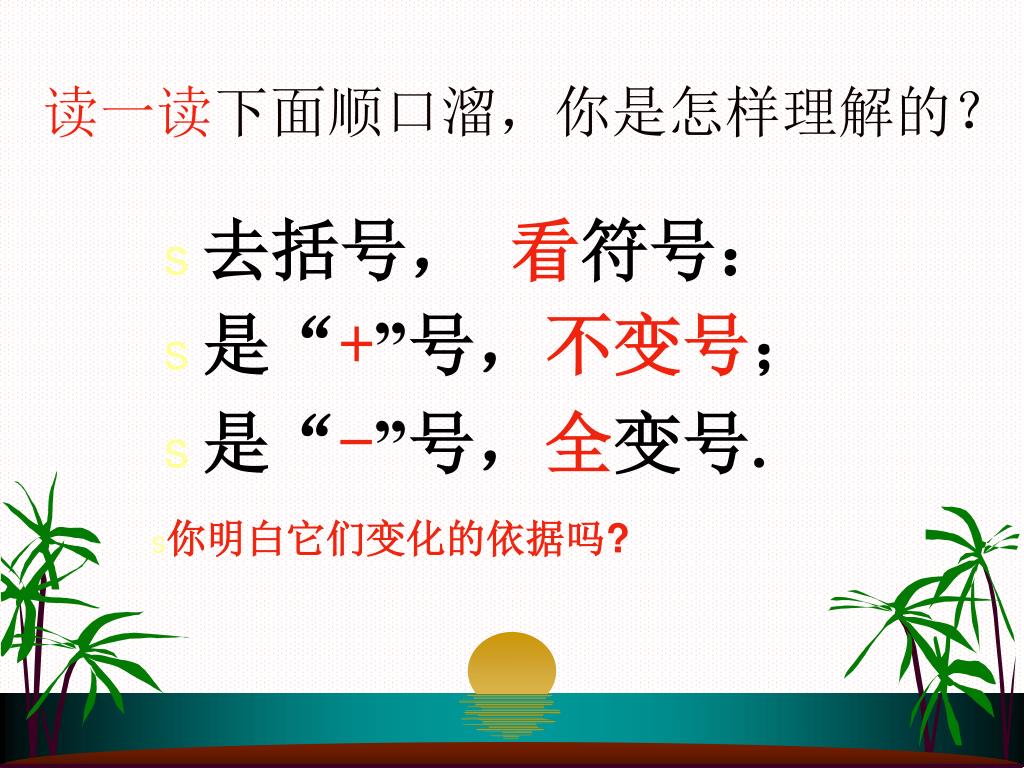 读一读下面顺口溜，你是怎样理解的？

s 去括号，　看符号：

s 是“+”号，不变号；

s 是“−”号，全变号.

s 你明白它们变化的依据吗?